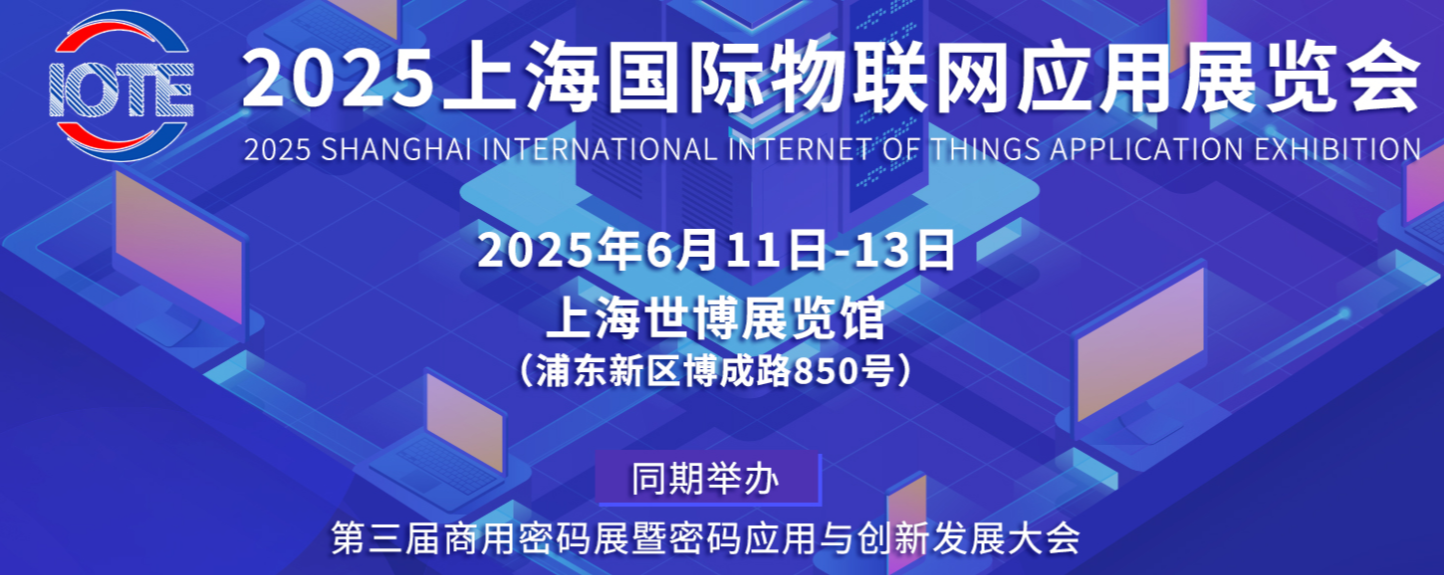 IOTE

2025上海国际物联网应用展览会

2025 SHANGHAI INTERNATIONAL INTERNET OF THINGS APPLICATION EXHIBITION

2025年6月11日-13日

上海世博展览馆

（浦东新区博成路850号）

同期举办

第三届商用密码展暨密码应用与创新发展大会